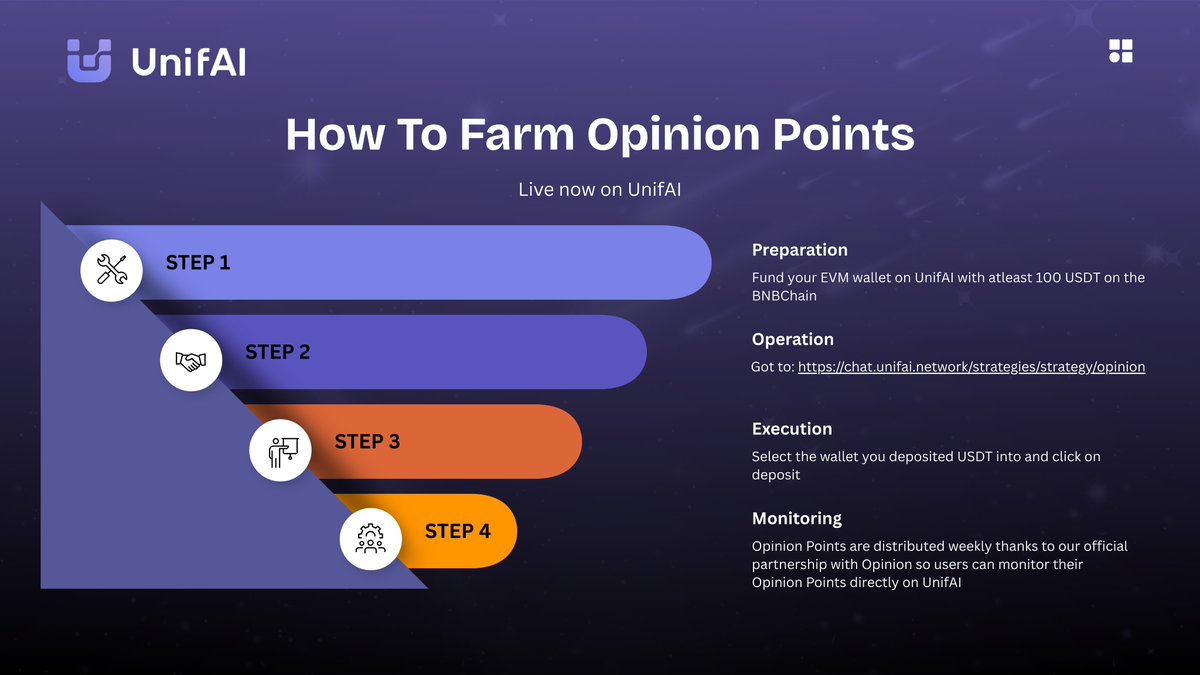 UnifAI

How To Farm Opinion Points

Live now on UnifAI

STEP 1

STEP 2

STEP 3

STEP 4

Preparation

Fund your EVM wallet on UnifAI with atleast 100 USDT on the BNBChain

Operation

Got to: https://chat.unifai.network/strategies/strategy/opinion

Execution

Select the wallet you deposited USDT into and click on deposit

Monitoring

Opinion Points are distributed weekly thanks to our official partnership with Opinion so users can monitor their Opinion Points directly on UnifAI